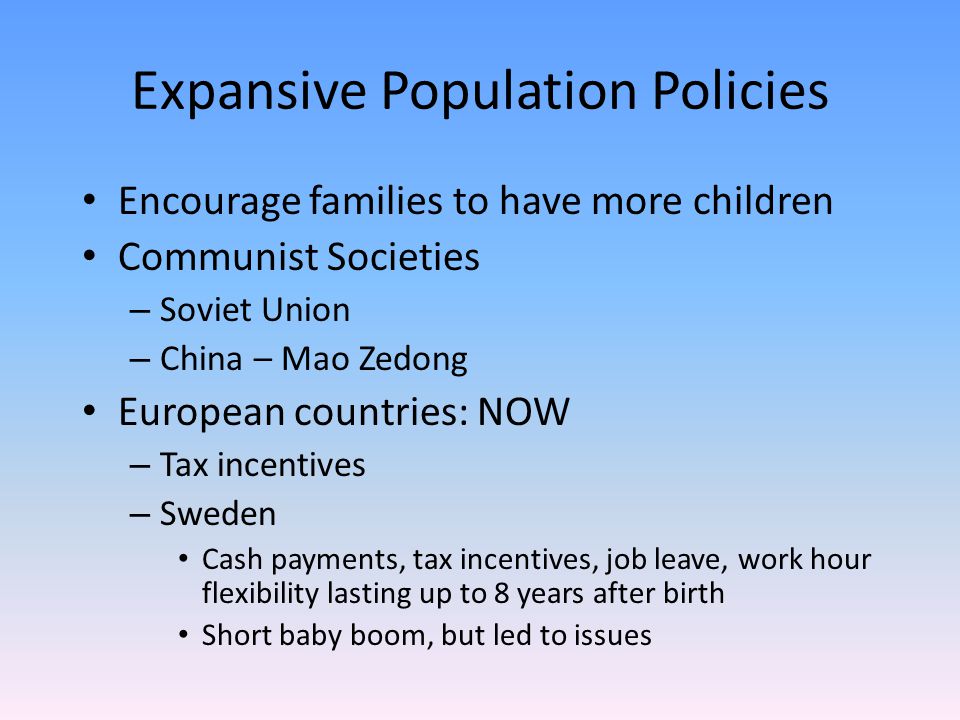 Expansive Population Policies

• Encourage families to have more children
• Communist Societies
  – Soviet Union
  – China – Mao Zedong
• European countries: NOW
  – Tax incentives
  – Sweden
    • Cash payments, tax incentives, job leave, work hour flexibility lasting up to 8 years after birth
    • Short baby boom, but led to issues